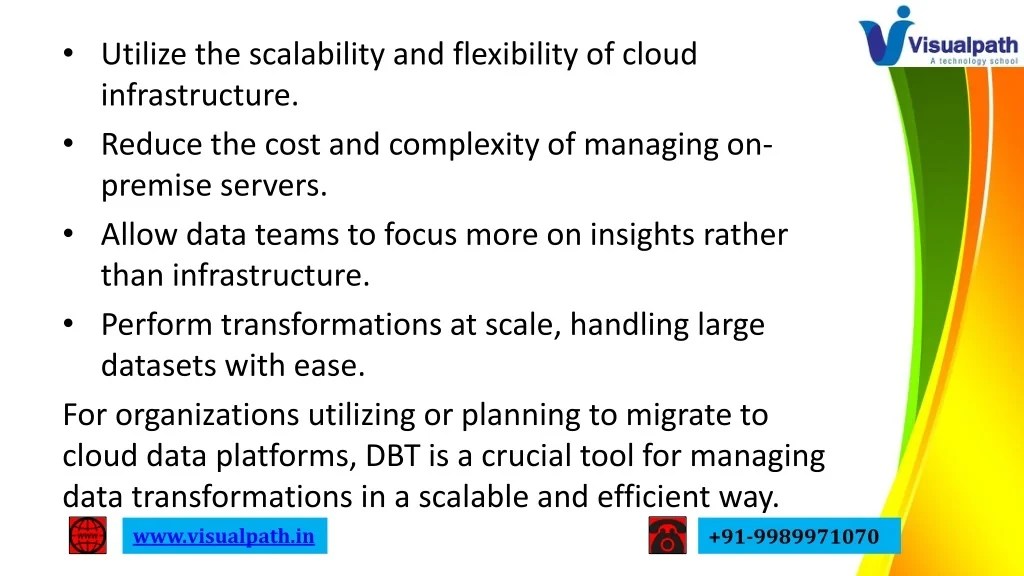 Visualpath
A technology school

• Utilize the scalability and flexibility of cloud infrastructure.
• Reduce the cost and complexity of managing on-premise servers.
• Allow data teams to focus more on insights rather than infrastructure.
• Perform transformations at scale, handling large datasets with ease.

For organizations utilizing or planning to migrate to cloud data platforms, DBT is a crucial tool for managing data transformations in a scalable and efficient way.

www.visualpath.in

+91-9989971070